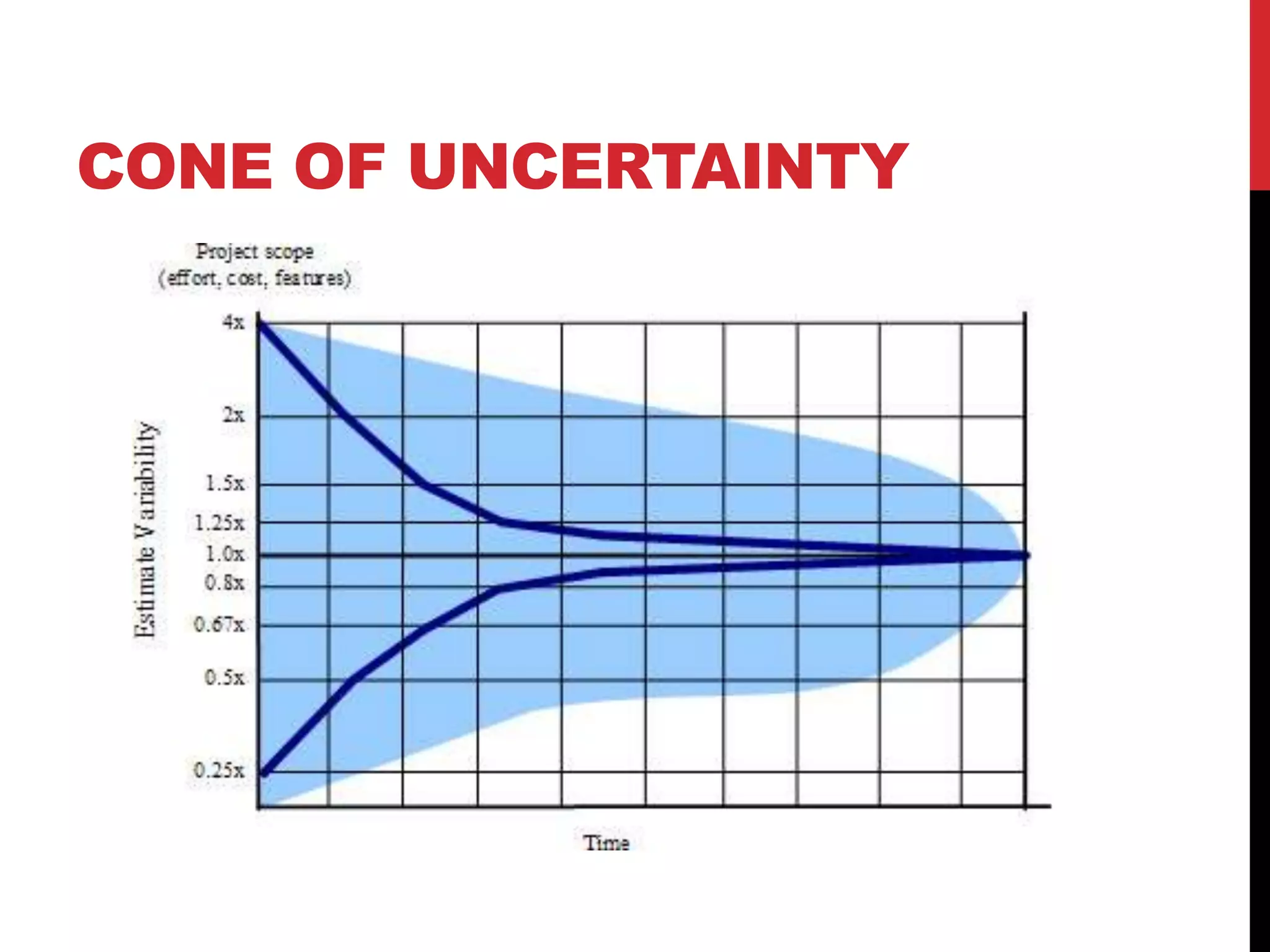 CONE OF UNCERTAINTY

Project scope
(effort, cost, features)

Estimate Variability

4x
2x
1.5x
1.25x
1.0x
0.8x
0.67x
0.5x
0.25x

Time